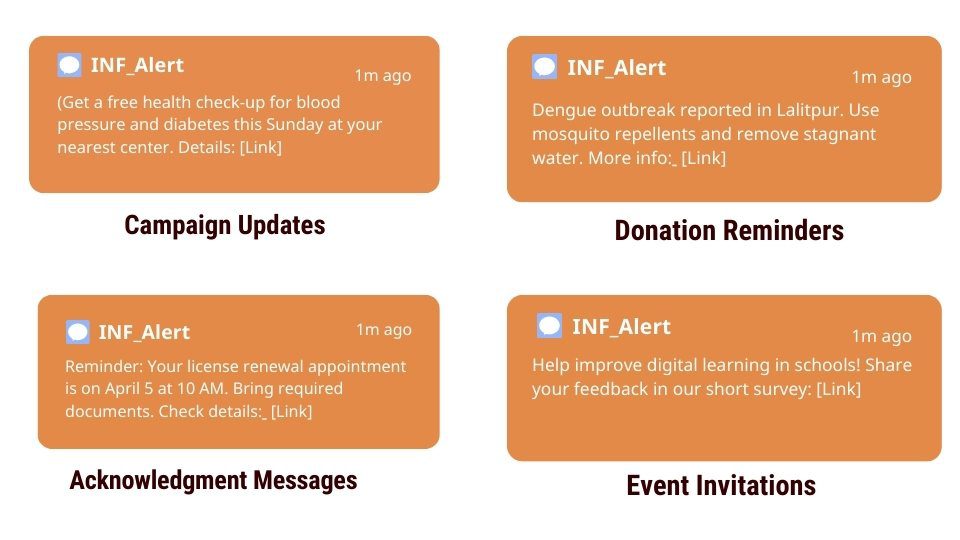 INF_Alert
1m ago
(Get a free health check-up for blood pressure and diabetes this Sunday at your nearest center. Details: [Link]

Campaign Updates

INF_Alert
1m ago
Dengue outbreak reported in Lalitpur. Use mosquito repellents and remove stagnant water. More info:_ [Link]

Donation Reminders

INF_Alert
1m ago
Reminder: Your license renewal appointment is on April 5 at 10 AM. Bring required documents. Check details:_ [Link]

Acknowledgment Messages

INF_Alert
1m ago
Help improve digital learning in schools! Share your feedback in our short survey: [Link]

Event Invitations